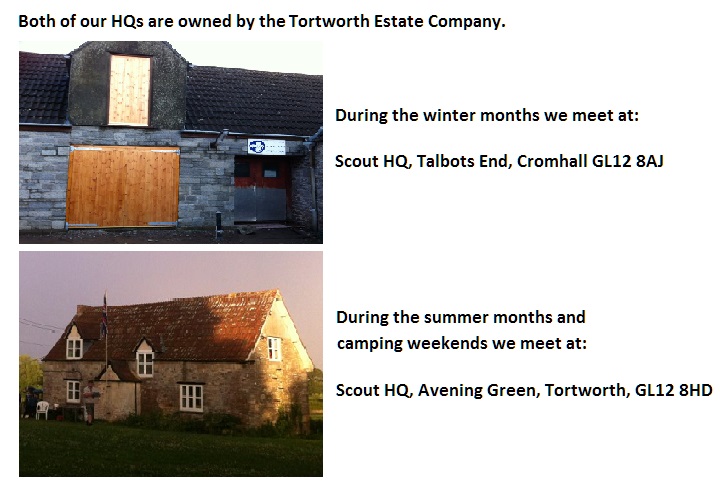 Both of our HQs are owned by the Tortworth Estate Company.

During the winter months we meet at:

Scout HQ, Talbots End, Cromhall GL12 8AJ

During the summer months and camping weekends we meet at:

Scout HQ, Avening Green, Tortworth, GL12 8HD